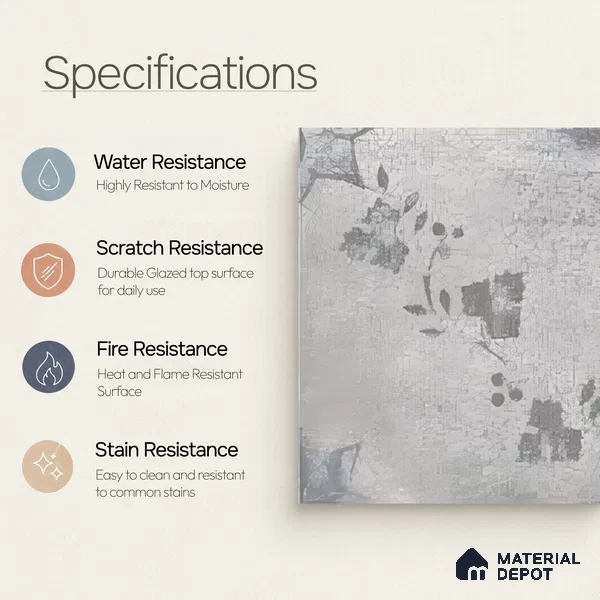 Specifications

Water Resistance
Highly Resistant to Moisture

Scratch Resistance
Durable Glazed top surface for daily use

Fire Resistance
Heat and Flame Resistant Surface

Stain Resistance
Easy to clean and resistant to common stains

MATERIAL DEPOT